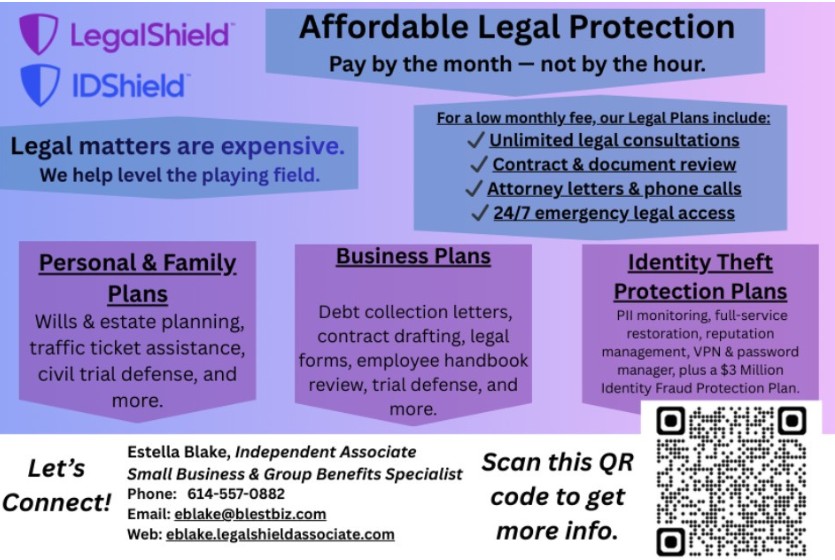 LegalShield™

IDShield™

Affordable Legal Protection
Pay by the month — not by the hour.

Legal matters are expensive.
We help level the playing field.

For a low monthly fee, our Legal Plans include:
✓ Unlimited legal consultations
✓ Contract & document review
✓ Attorney letters & phone calls
✓ 24/7 emergency legal access

Personal & Family Plans

Wills & estate planning, traffic ticket assistance, civil trial defense, and more.

Business Plans

Debt collection letters, contract drafting, legal forms, employee handbook review, trial defense, and more.

Identity Theft Protection Plans

PII monitoring, full-service restoration, reputation management, VPN & password manager, plus a $3 Million Identity Fraud Protection Plan.

Let's Connect!

Estella Blake, Independent Associate
Small Business & Group Benefits Specialist
Phone: 614-557-0882
Email: eblake@blestbiz.com
Web: eblake.legalshieldassociate.com

Scan this QR code to get more info.